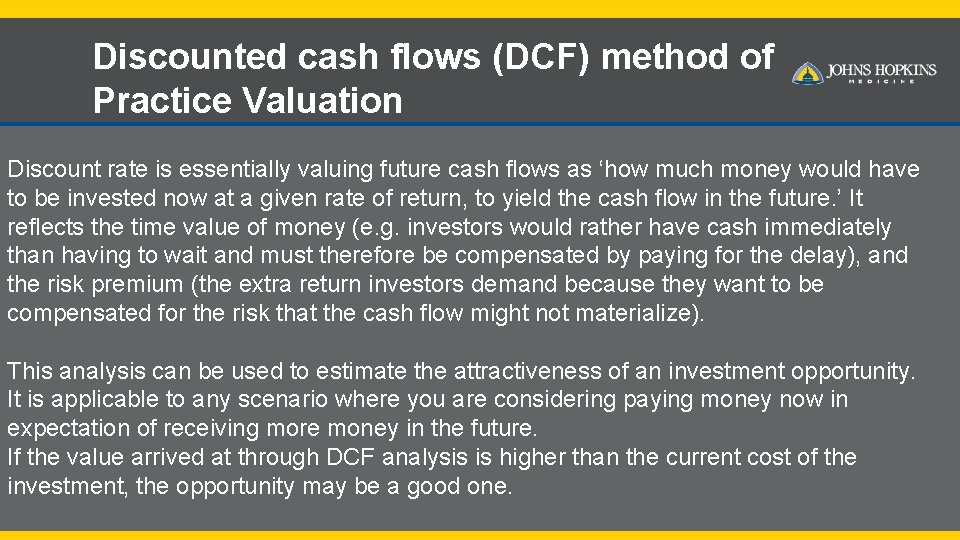 Discounted cash flows (DCF) method of Practice Valuation

JOHNS HOPKINS
MEDICINE

Discount rate is essentially valuing future cash flows as ‘how much money would have to be invested now at a given rate of return, to yield the cash flow in the future.’ It reflects the time value of money (e.g. investors would rather have cash immediately than having to wait and must therefore be compensated by paying for the delay), and the risk premium (the extra return investors demand because they want to be compensated for the risk that the cash flow might not materialize).

This analysis can be used to estimate the attractiveness of an investment opportunity. It is applicable to any scenario where you are considering paying money now in expectation of receiving more money in the future.
If the value arrived at through DCF analysis is higher than the current cost of the investment, the opportunity may be a good one.